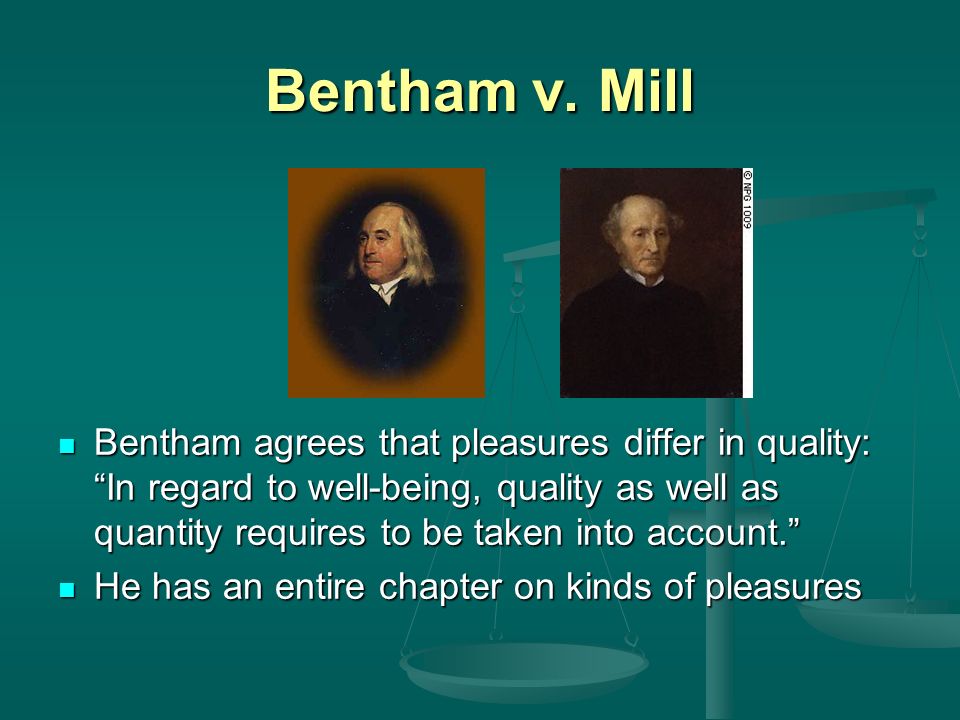 Bentham v. Mill

© NPG 1009

- Bentham agrees that pleasures differ in quality: “In regard to well-being, quality as well as quantity requires to be taken into account.”
- He has an entire chapter on kinds of pleasures